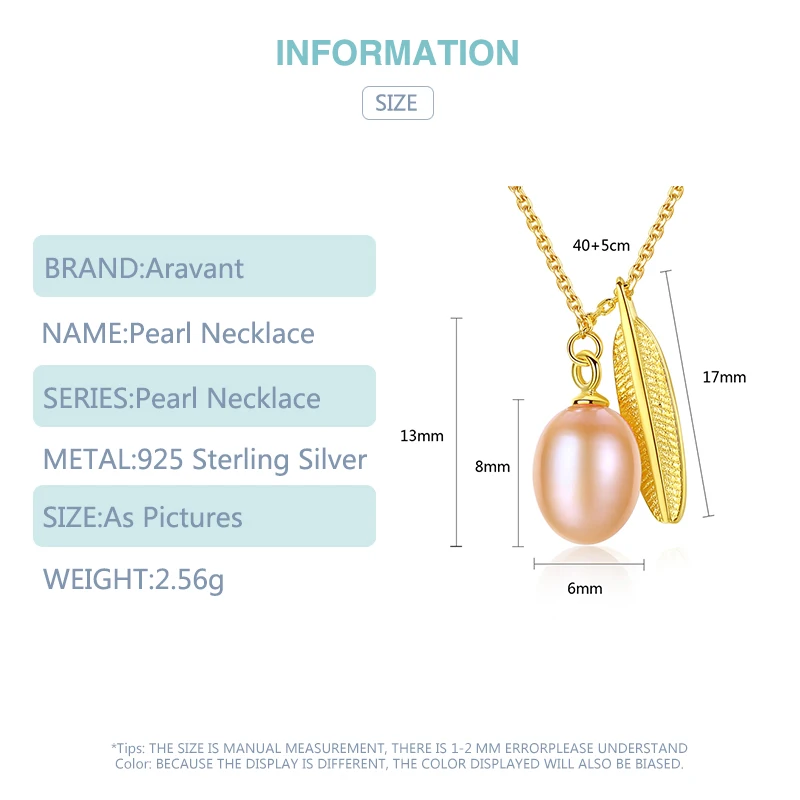 INFORMATION

SIZE

BRAND:Aravant

NAME:Pearl Necklace

SERIES:Pearl Necklace

METAL:925 Sterling Silver

SIZE:As Pictures

WEIGHT:2.56g

40+5cm

17mm

13mm

8mm

6mm

*Tips: THE SIZE IS MANUAL MEASUREMENT, THERE IS 1-2 MM ERRORPLEASE UNDERSTAND
Color: BECAUSE THE DISPLAY IS DIFFERENT, THE COLOR DISPLAYED WILL ALSO BE BIASED.